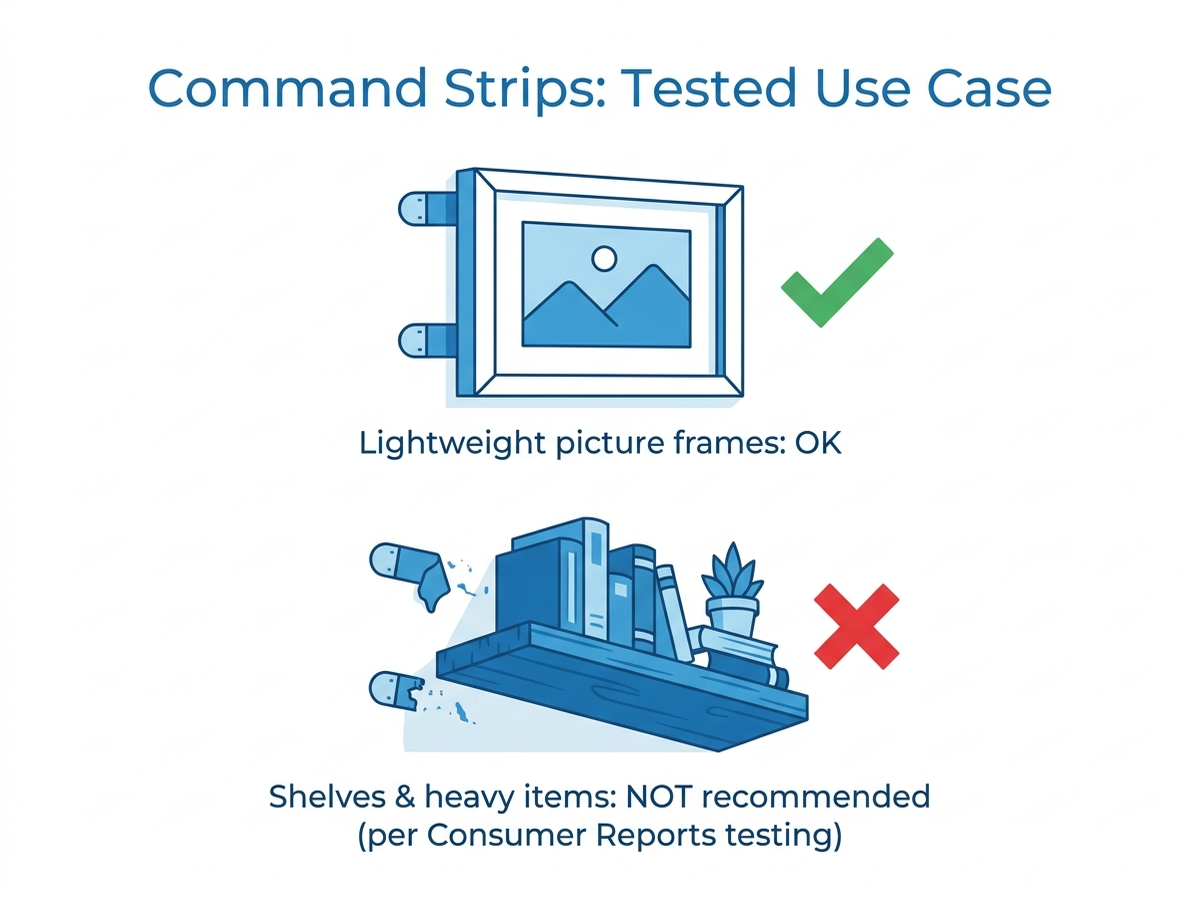 Command Strips: Tested Use Case

Lightweight picture frames: OK

Shelves & heavy items: NOT recommended (per Consumer Reports testing)